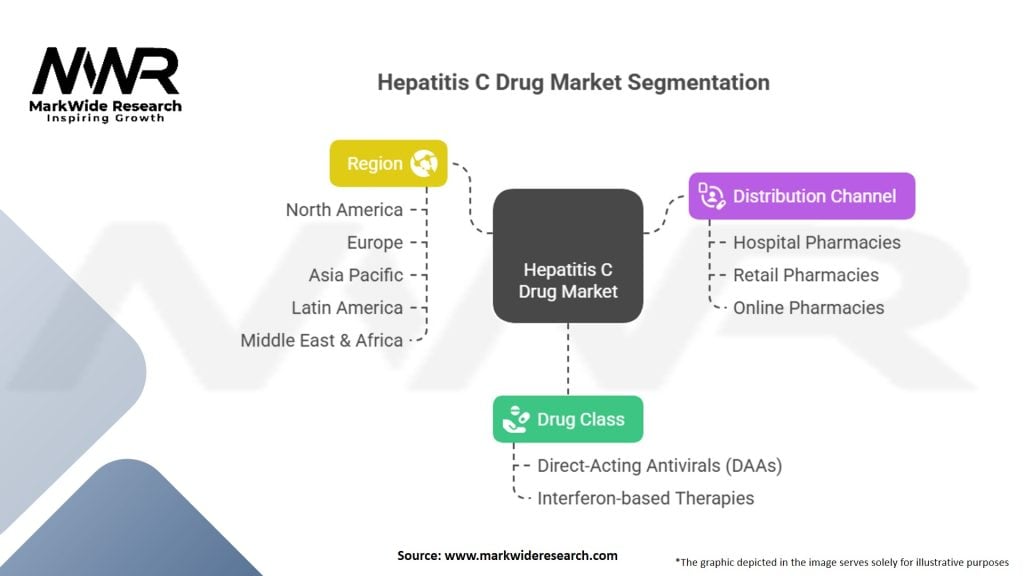 MWR
MarkWide Research
Inspiring Growth

Hepatitis C Drug Market Segmentation

Region
North America
Europe
Asia Pacific
Latin America
Middle East & Africa

Hepatitis C Drug Market

Distribution Channel
Hospital Pharmacies
Retail Pharmacies
Online Pharmacies

Drug Class
Direct-Acting Antivirals (DAAs)
Interferon-based Therapies

Source: www.markwideresearch.com

*The graphic depicted in the image serves solely for illustrative purposes